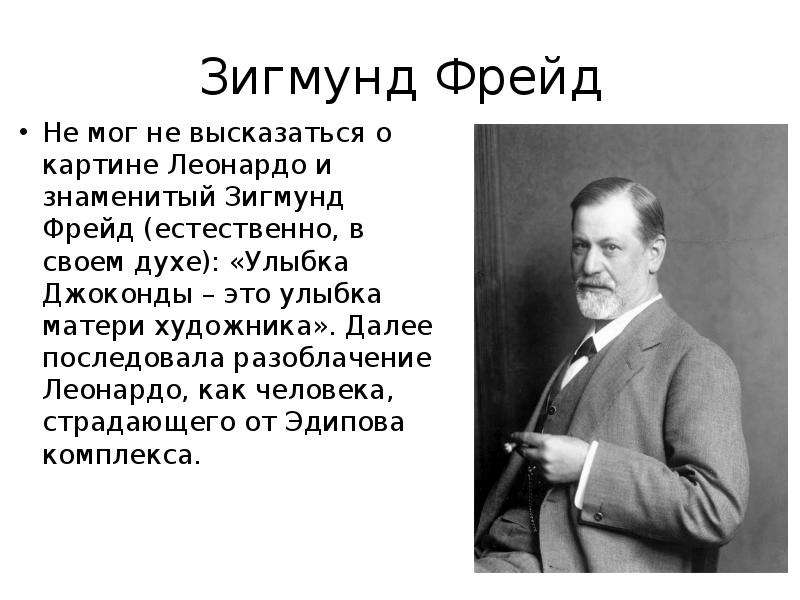 Зигмунд Фрейд

• Не мог не высказаться о картине Леонардо и знаменитый Зигмунд Фрейд (естественно, в своем духе): «Улыбка Джоконды – это улыбка матери художника». Далее последовала разоблачение Леонардо, как человека, страдающего от Эдипова комплекса.